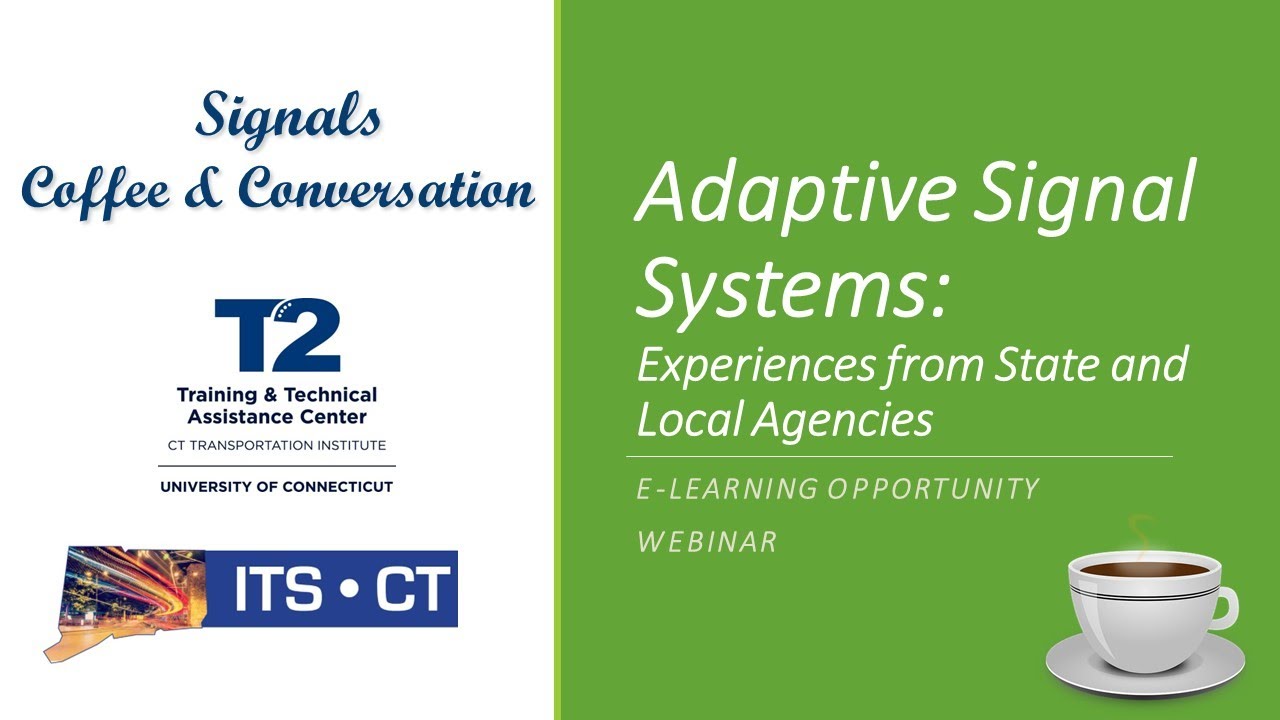 Signals
Coffee & Conversation

T2
Training & Technical Assistance Center
CT TRANSPORTATION INSTITUTE
UNIVERSITY OF CONNECTICUT

ITS • CT

Adaptive Signal Systems:
Experiences from State and Local Agencies

E-LEARNING OPPORTUNITY

WEBINAR